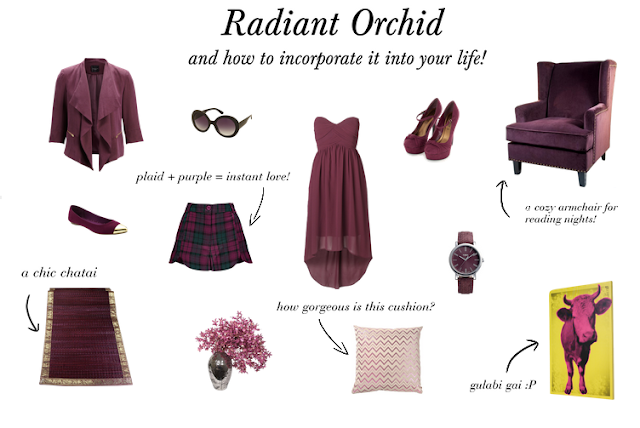 Radiant Orchid
and how to incorporate it into your life!

plaid + purple = instant love!

a cozy armchair for reading nights!

a chic chatai

how gorgeous is this cushion?

gulabi gai :P